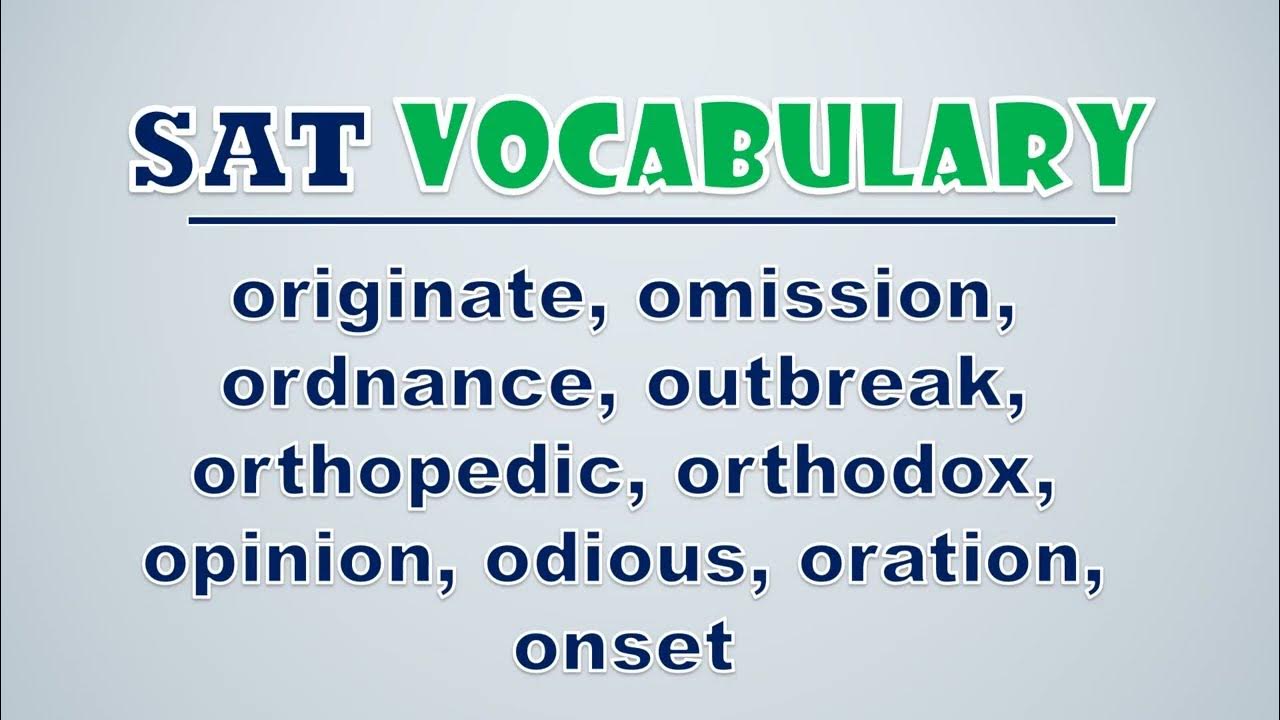 SAT VOCABULARY

originate, omission, ordnance, outbreak, orthopedic, orthodox, opinion, odious, oration, onset